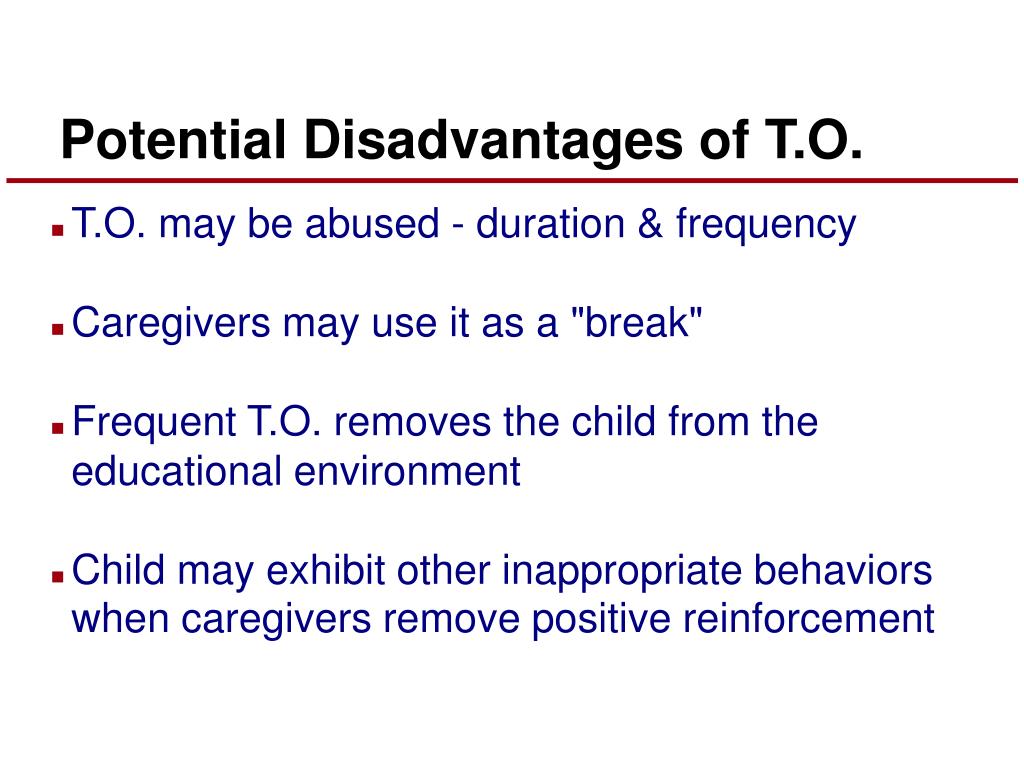 Potential Disadvantages of T.O.

T.O. may be abused - duration & frequency

Caregivers may use it as a "break"

Frequent T.O. removes the child from the educational environment

Child may exhibit other inappropriate behaviors when caregivers remove positive reinforcement